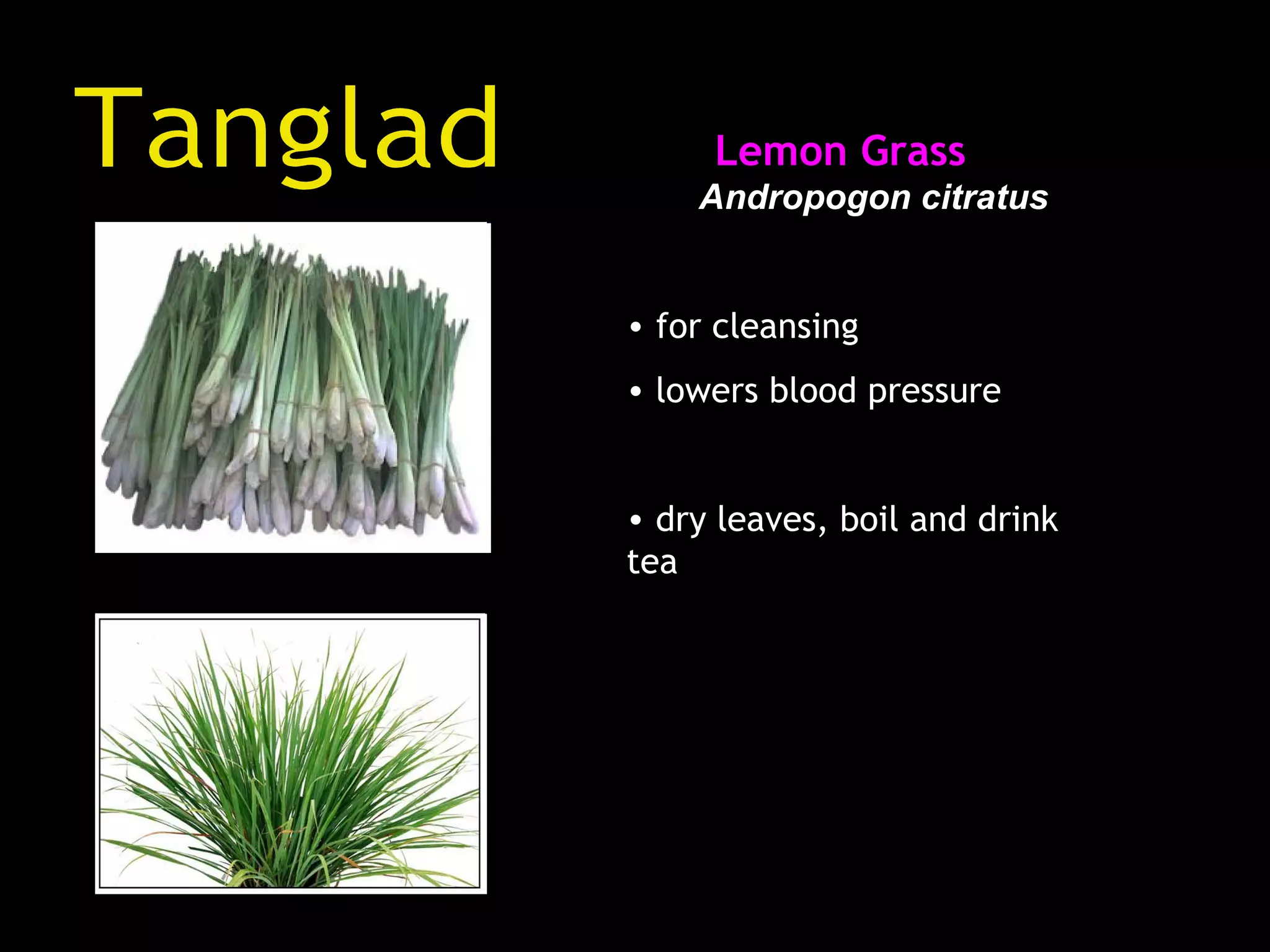 Tanglad

Lemon Grass

Andropogon citratus

• for cleansing

• lowers blood pressure

• dry leaves, boil and drink tea